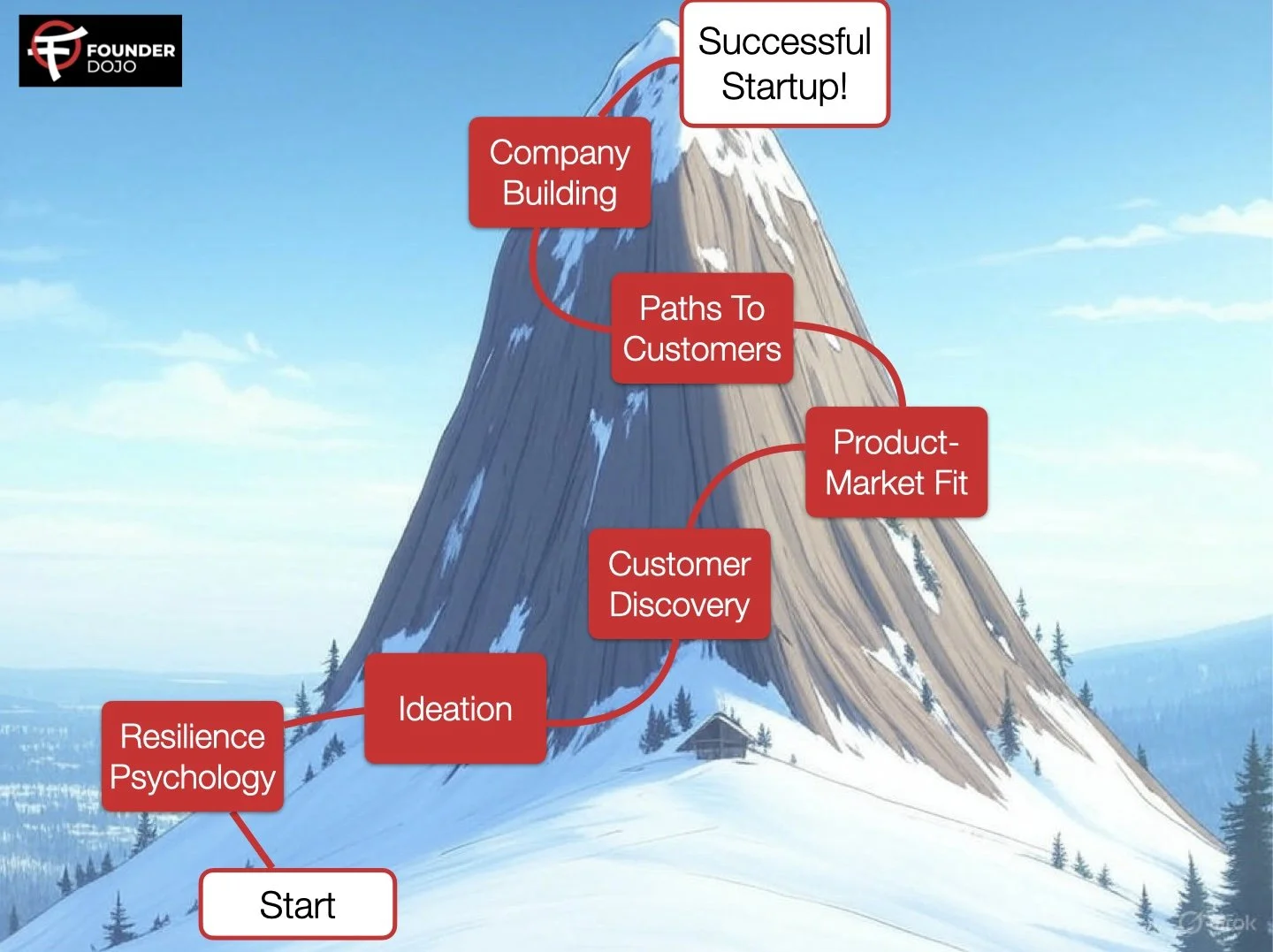 FOUNDER DOJO

Successful Startup!

Company Building

Paths To Customers

Product-Market Fit

Customer Discovery

Ideation

Resilience Psychology

Start

Grok